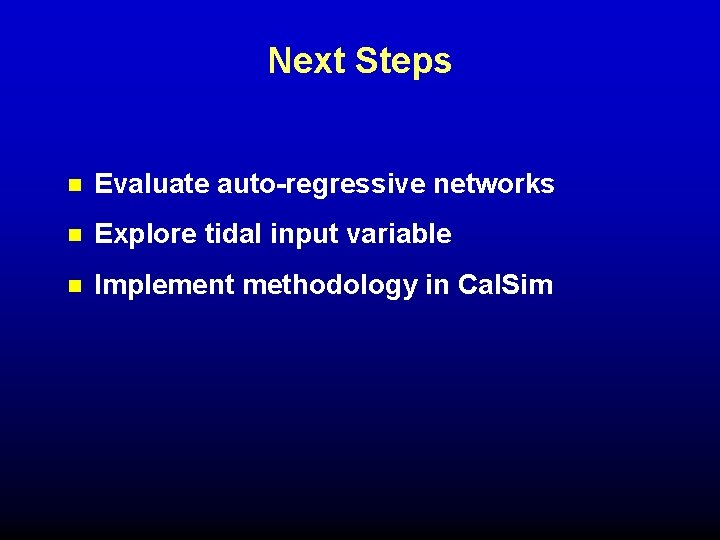 Next Steps

- Evaluate auto-regressive networks
- Explore tidal input variable
- Implement methodology in CalSim